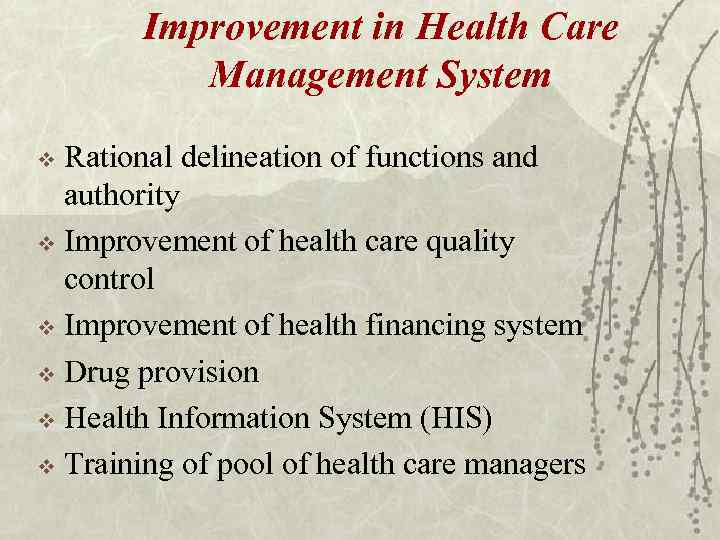 Improvement in Health Care Management System

❖ Rational delineation of functions and authority
❖ Improvement of health care quality control
❖ Improvement of health financing system
❖ Drug provision
❖ Health Information System (HIS)
❖ Training of pool of health care managers